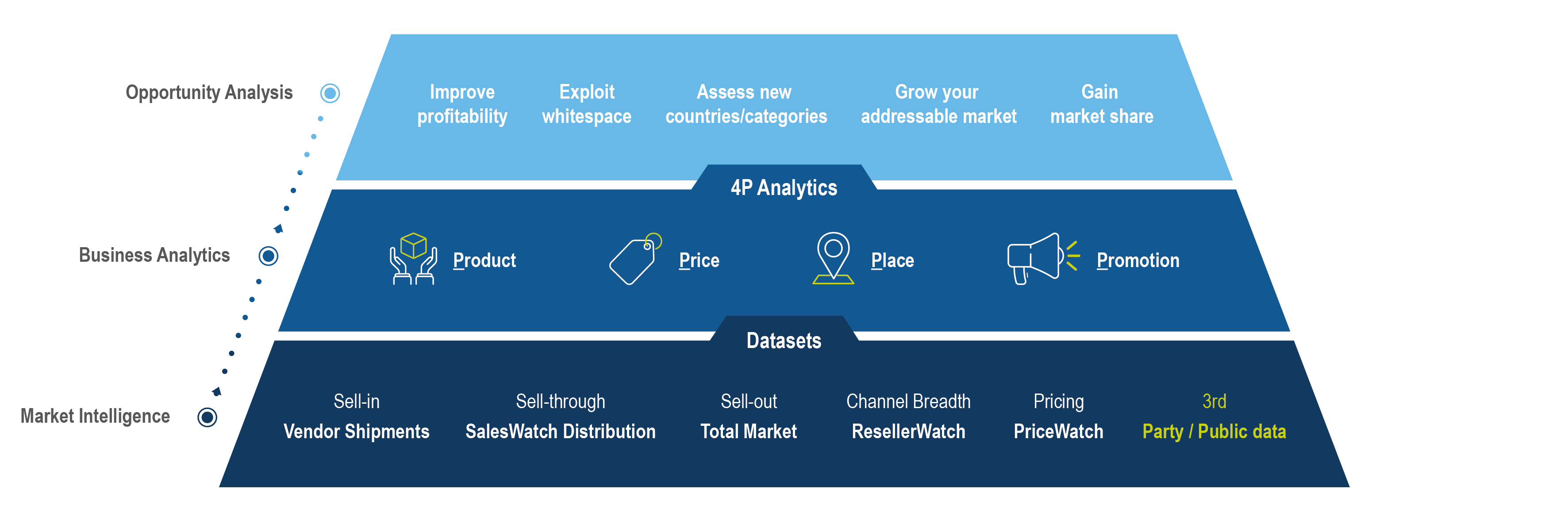 Opportunity Analysis

Improve profitability

Exploit whitespace

Assess new countries/categories

Grow your addressable market

Gain market share

4P Analytics

Business Analytics

Product

Price

Place

Promotion

Datasets

Market Intelligence

Sell-in
Vendor Shipments

Sell-through
SalesWatch Distribution

Sell-out
Total Market

Channel Breadth
ResellerWatch

Pricing
PriceWatch

3rd
Party / Public data